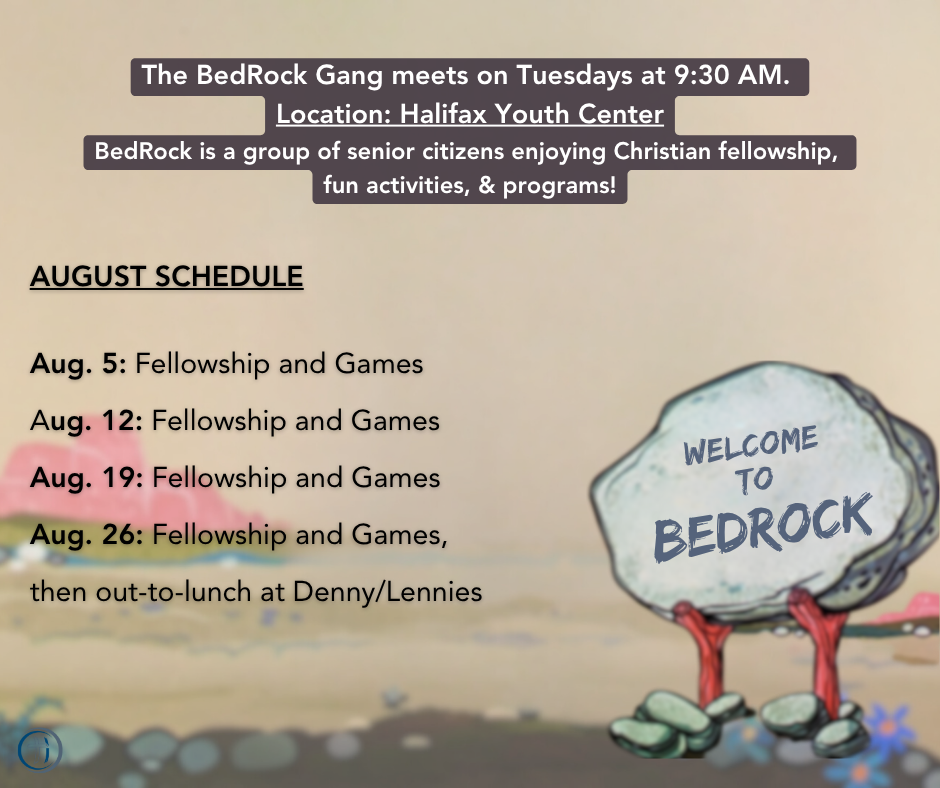 The BedRock Gang meets on Tuesdays at 9:30 AM.
Location: Halifax Youth Center
BedRock is a group of senior citizens enjoying Christian fellowship, fun activities, & programs!

AUGUST SCHEDULE

Aug. 5: Fellowship and Games

Aug. 12: Fellowship and Games

Aug. 19: Fellowship and Games

Aug. 26: Fellowship and Games, then out-to-lunch at Denny/Lennies

WELCOME TO BEDROCK